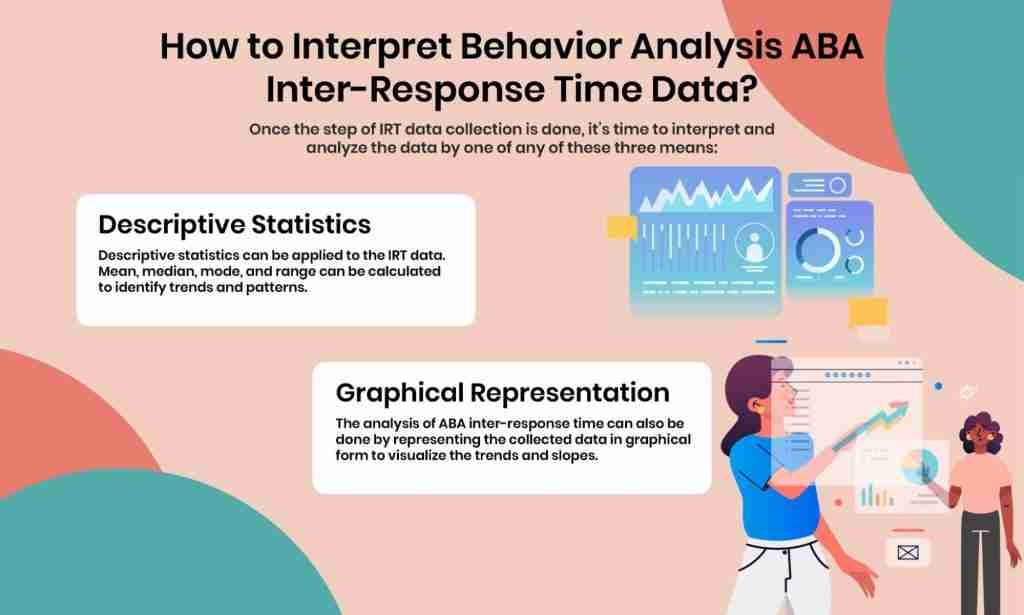 How to Interpret Behavior Analysis ABA Inter-Response Time Data?

Once the step of IRT data collection is done, it's time to interpret and analyze the data by one of any of these three means:

Descriptive Statistics

Descriptive statistics can be applied to the IRT data. Mean, median, mode, and range can be calculated to identify trends and patterns.

Graphical Representation

The analysis of ABA inter-response time can also be done by representing the collected data in graphical form to visualize the trends and slopes.